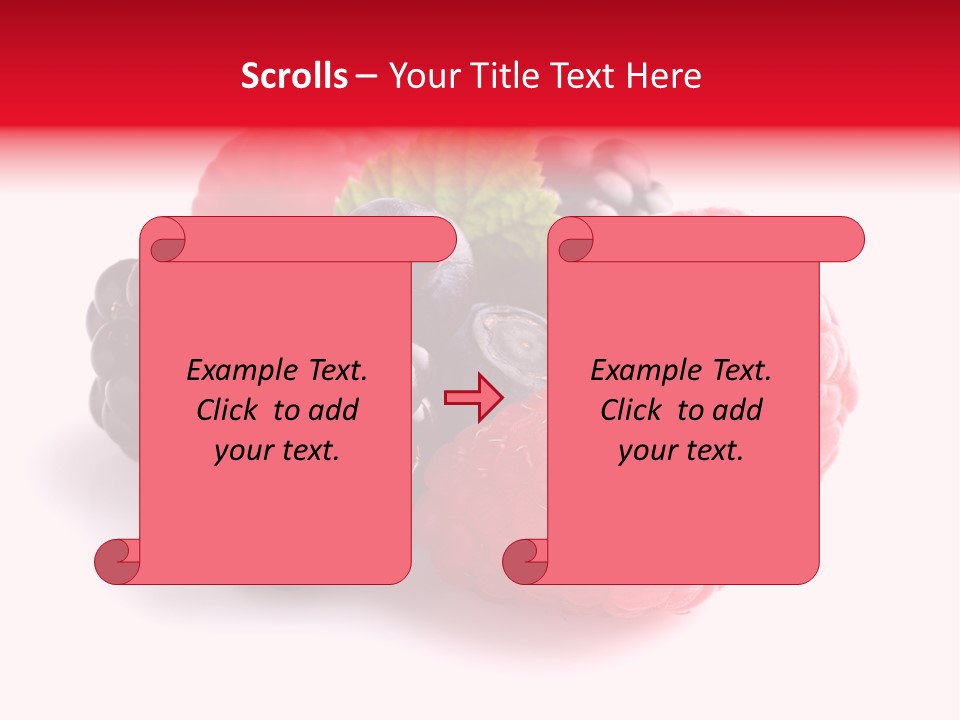 Scrolls – Your Title Text Here

Example Text. Click to add your text.

Example Text. Click to add your text.